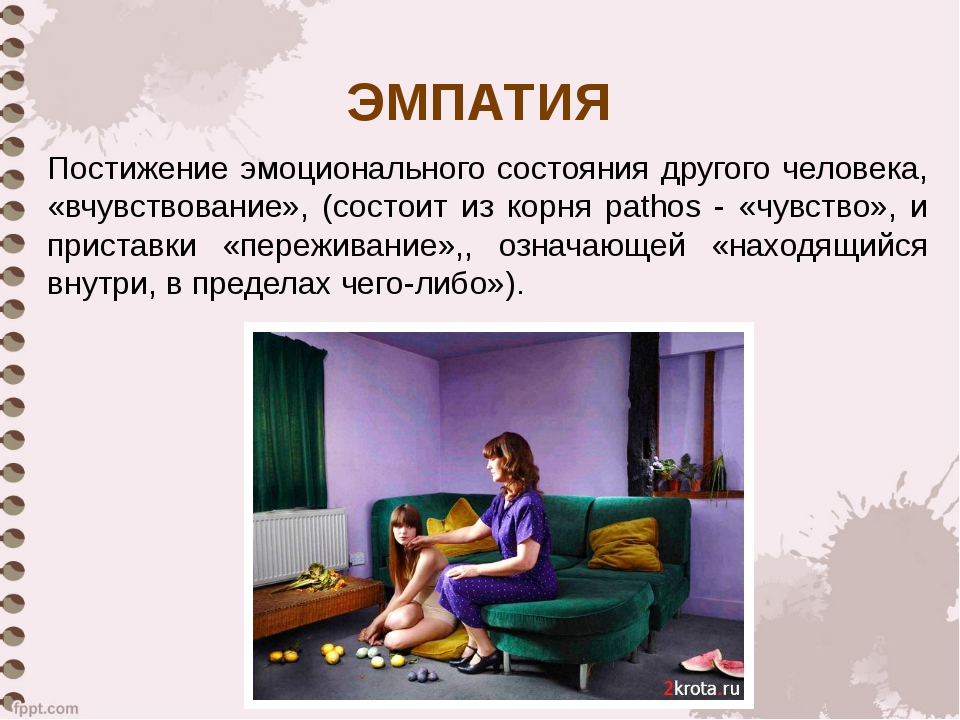 ЭМПАТИЯ

Постижение эмоционального состояния другого человека, «вчувствование», (состоит из корня pathos - «чувство», и приставки «переживание»,, означающей «находящийся внутри, в пределах чего-либо»).

2krota.ru

fppt.com